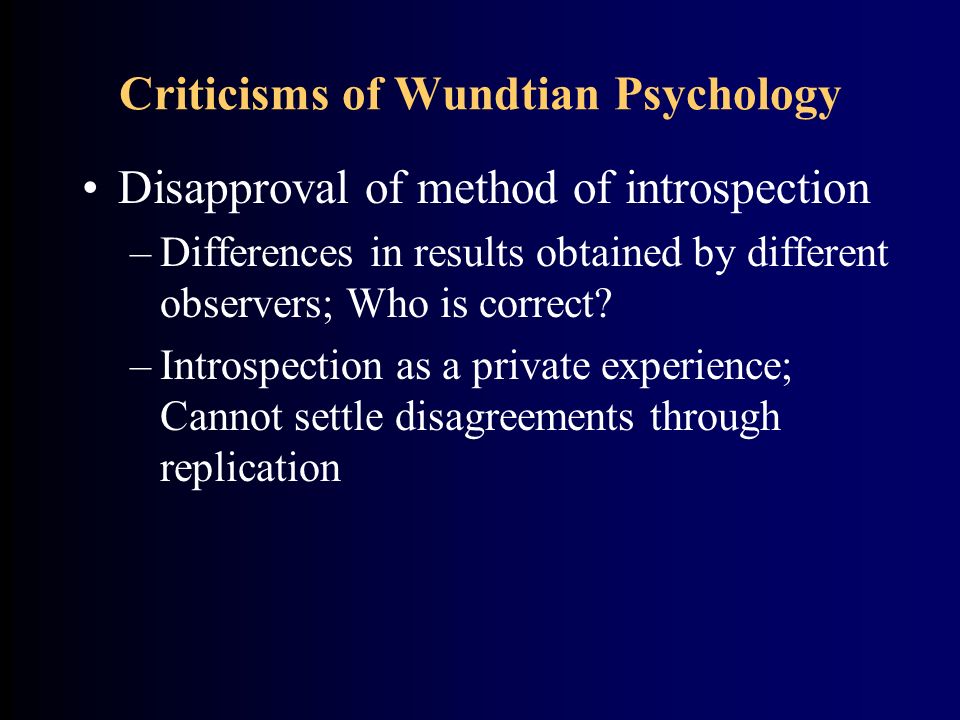 Criticisms of Wundtian Psychology

• Disapproval of method of introspection

– Differences in results obtained by different observers; Who is correct?

– Introspection as a private experience; Cannot settle disagreements through replication